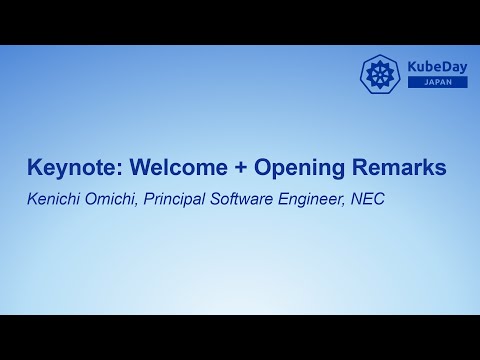 KubeDay
JAPAN

Keynote: Welcome + Opening Remarks

Kenichi Omichi, Principal Software Engineer, NEC